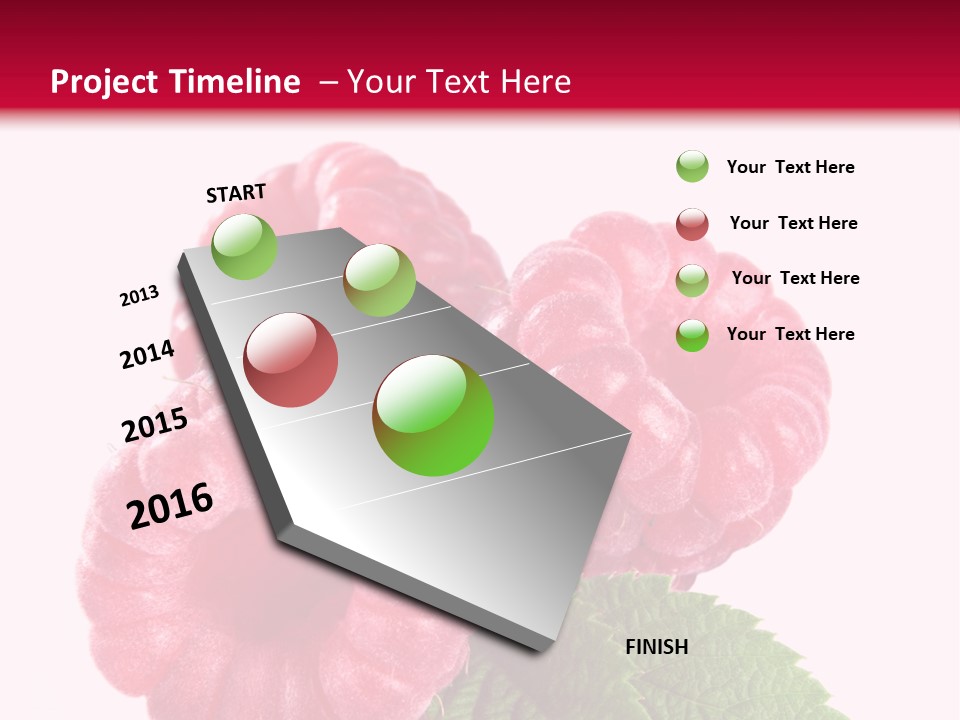 Project Timeline – Your Text Here

START

2013

2014

2015

2016

Your Text Here

Your Text Here

Your Text Here

Your Text Here

FINISH